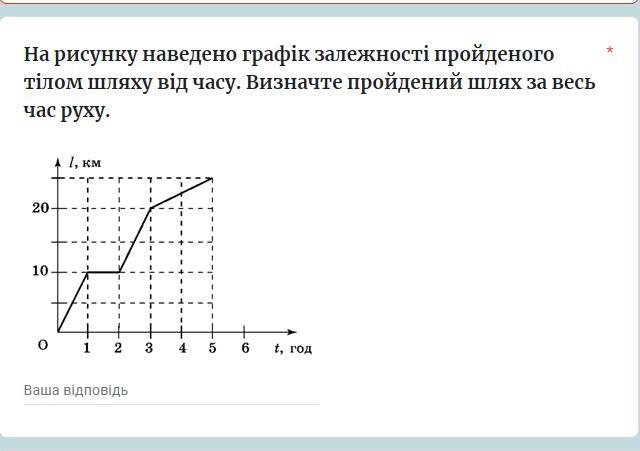 На рисунку наведено графік залежності пройденого тілом шляху від часу. Визначте пройдений шлях за весь час руху. *

$l$, км

20

10

O

1 2 3 4 5 6 $t$, год

Ваша відповідь